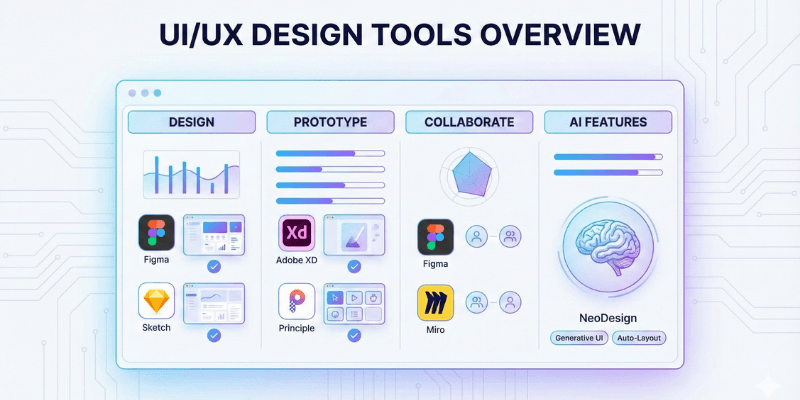 UI/UX DESIGN TOOLS OVERVIEW

DESIGN

Figma

Sketch

PROTOTYPE

Xd

Adobe XD

Principle

COLLABORATE

Figma

Miro

AI FEATURES

NeoDesign

Generative UI

Auto-Layout